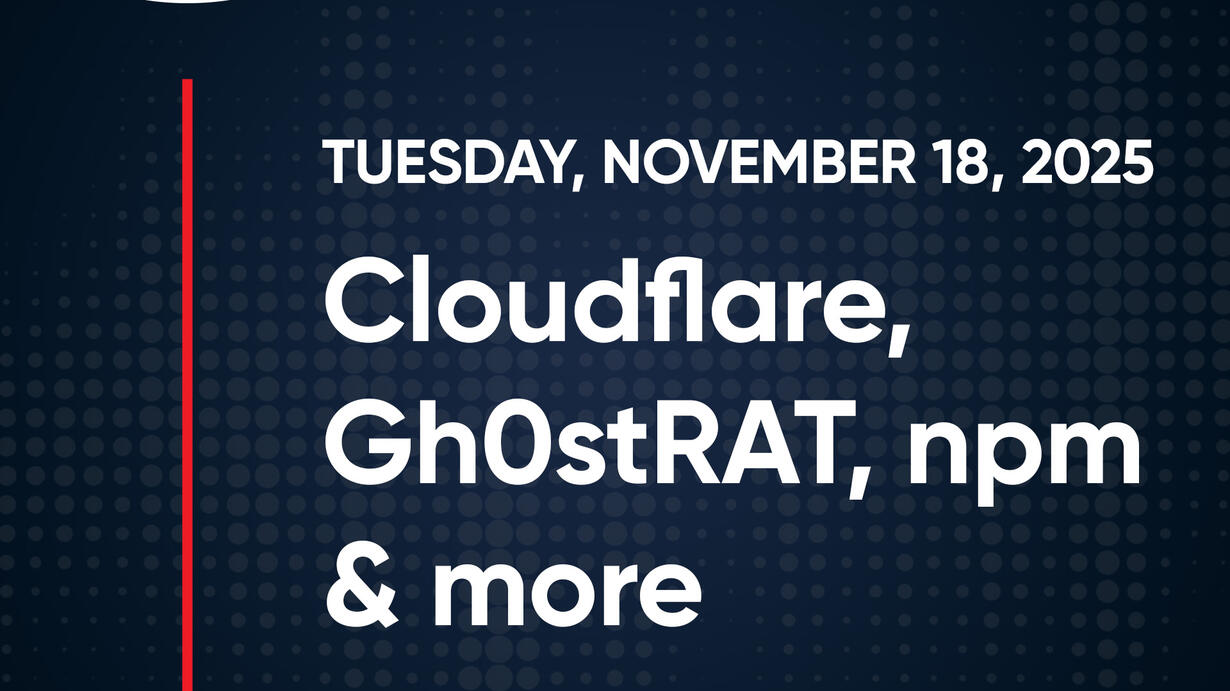 TUESDAY, NOVEMBER 18, 2025

Cloudflare, Gh0stRAT, npm & more